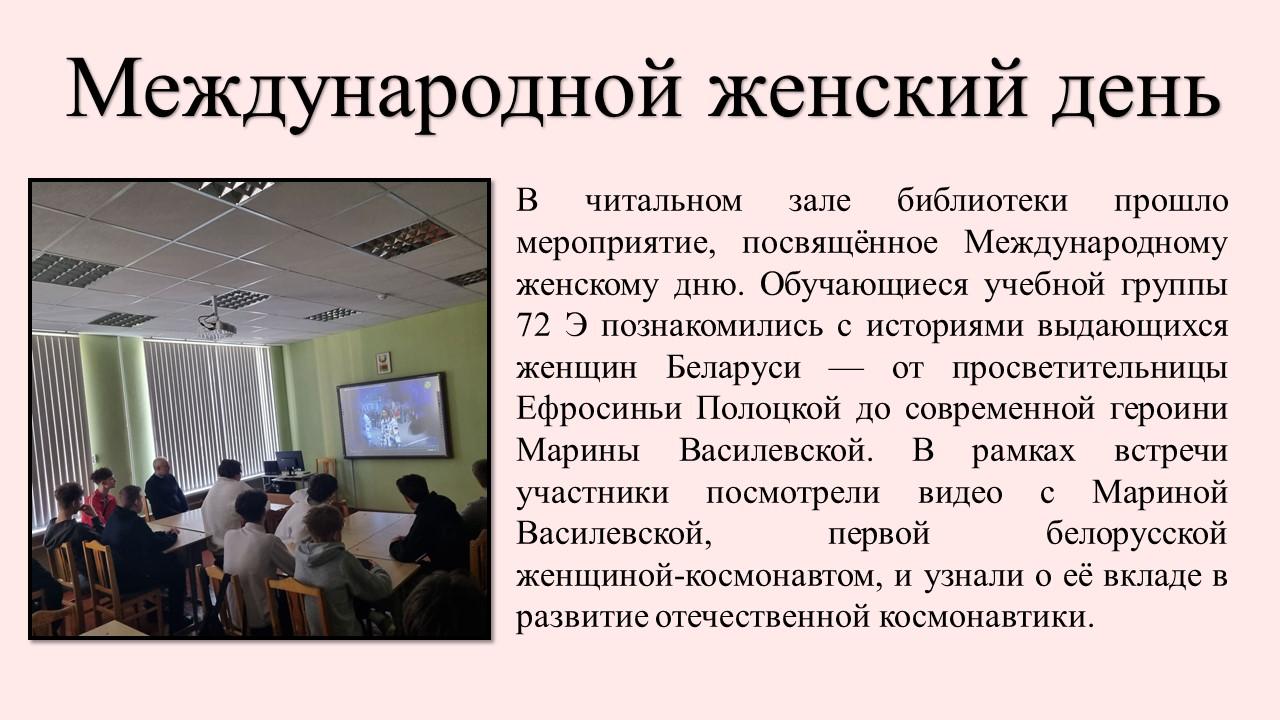 Международной женский день

В читальном зале библиотеки прошло мероприятие, посвящённое Международному женскому дню. Обучающиеся учебной группы 72 Э познакомились с историями выдающихся женщин Беларуси — от просветительницы Ефросиньи Полоцкой до современной героини Марины Василевской. В рамках встречи участники посмотрели видео с Мариной Василевской, первой белорусской женщиной-космонавтом, и узнали о её вкладе в развитие отечественной космонавтики.